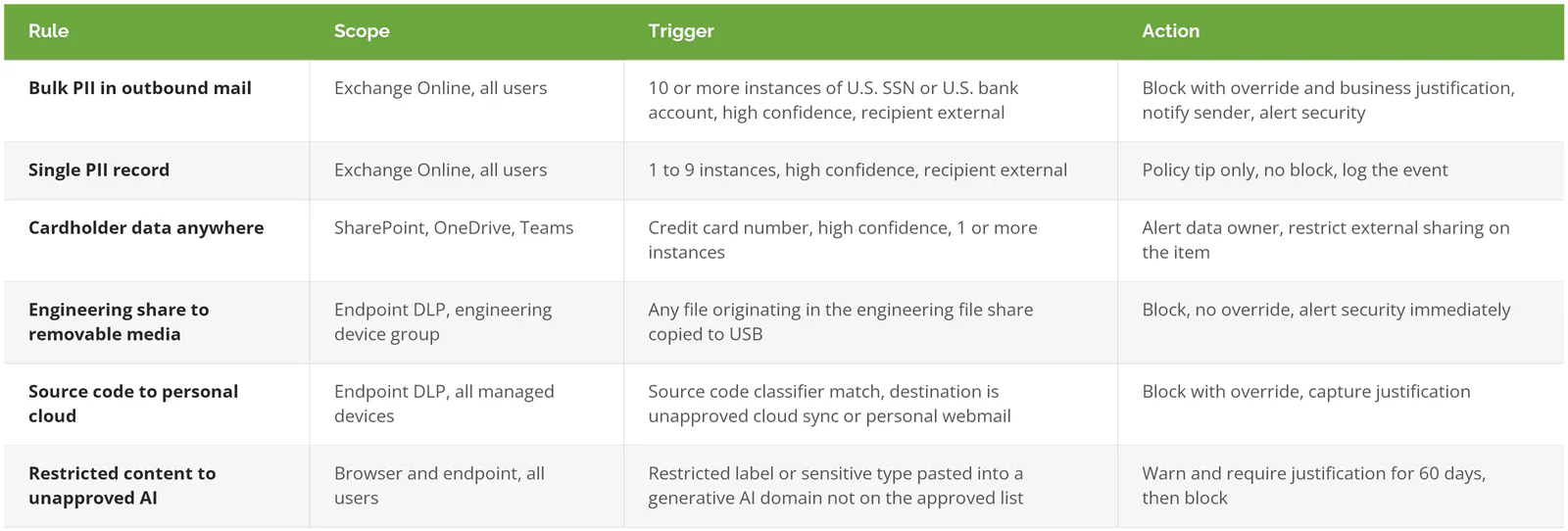 | Rule | Scope | Trigger | Action |
|---|---|---|---|
| Bulk PII in outbound mail | Exchange Online, all users | 10 or more instances of U.S. SSN or U.S. bank account, high confidence, recipient external | Block with override and business justification, notify sender, alert security |
| Single PII record | Exchange Online, all users | 1 to 9 instances, high confidence, recipient external | Policy tip only, no block, log the event |
| Cardholder data anywhere | SharePoint, OneDrive, Teams | Credit card number, high confidence, 1 or more instances | Alert data owner, restrict external sharing on the item |
| Engineering share to removable media | Endpoint DLP, engineering device group | Any file originating in the engineering file share copied to USB | Block, no override, alert security immediately |
| Source code to personal cloud | Endpoint DLP, all managed devices | Source code classifier match, destination is unapproved cloud sync or personal webmail | Block with override, capture justification |
| Restricted content to unapproved AI | Browser and endpoint, all users | Restricted label or sensitive type pasted into a generative AI domain not on the approved list | Warn and require justification for 60 days, then block |